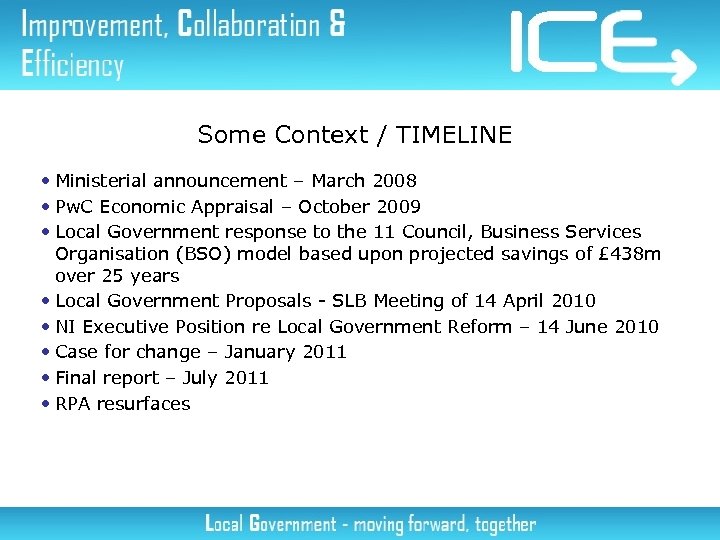 Improvement, Collaboration & Efficiency

ICE

Some Context / TIMELINE

• Ministerial announcement – March 2008
• PwC Economic Appraisal – October 2009
• Local Government response to the 11 Council, Business Services Organisation (BSO) model based upon projected savings of £438m over 25 years
• Local Government Proposals - SLB Meeting of 14 April 2010
• NI Executive Position re Local Government Reform – 14 June 2010
• Case for change – January 2011
• Final report – July 2011
• RPA resurfaces

Local Government - moving forward, together